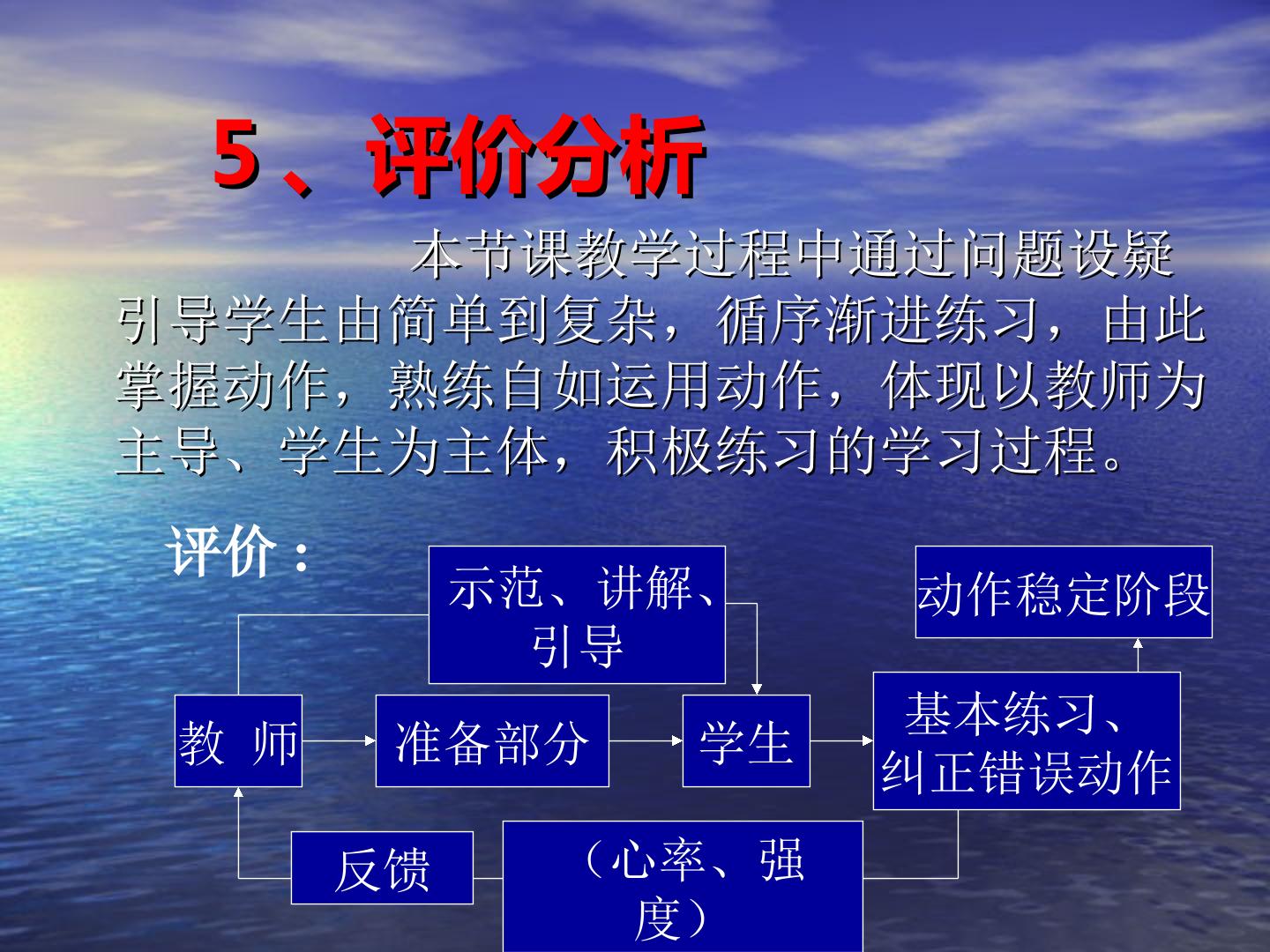 5、评价分析

本节课教学过程中通过问题设疑引导学生由简单到复杂，循序渐进练习，由此掌握动作，熟练自如运用动作，体现以教师为主导、学生为主体，积极练习的学习过程。

评价：

示范、讲解、引导

动作稳定阶段

教 师

准备部分

学生

基本练习、纠正错误动作

反馈

（心率、强度）